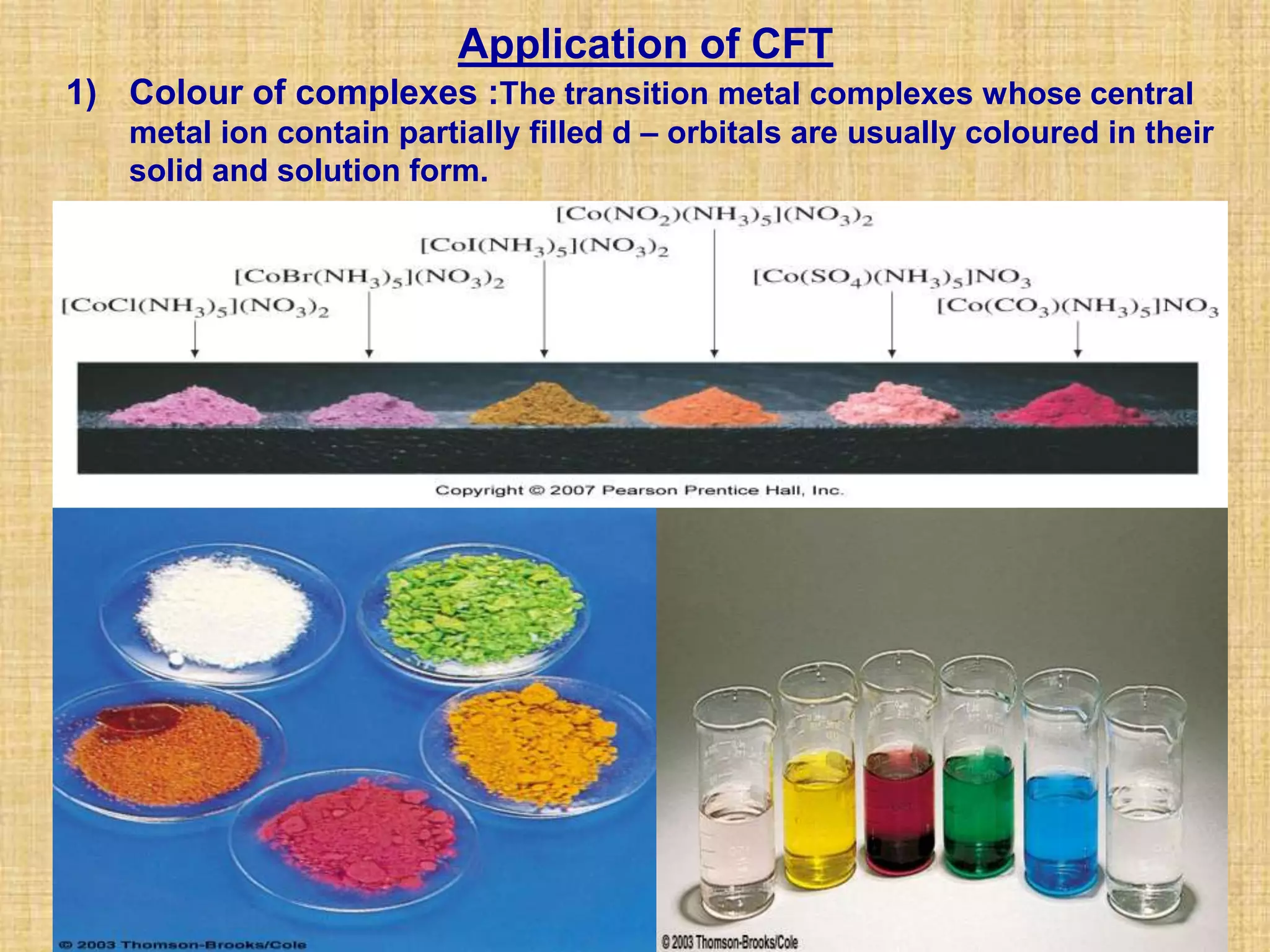 Application of CFT

1) Colour of complexes :The transition metal complexes whose central metal ion contain partially filled d – orbitals are usually coloured in their solid and solution form.

$[Co(NO_2)(NH_3)_5](NO_3)_2$

$[CoI(NH_3)_5](NO_3)_2$

$[CoBr(NH_3)_5](NO_3)_2$

$[Co(SO_4)(NH_3)_5]NO_3$

$[CoCl(NH_3)_5](NO_3)_2$

$[Co(CO_3)(NH_3)_5]NO_3$

Copyright © 2007 Pearson Prentice Hall, Inc.

© 2003 Thomson-Brooks/Cole

© 2003 Thomson-Brooks/Cole